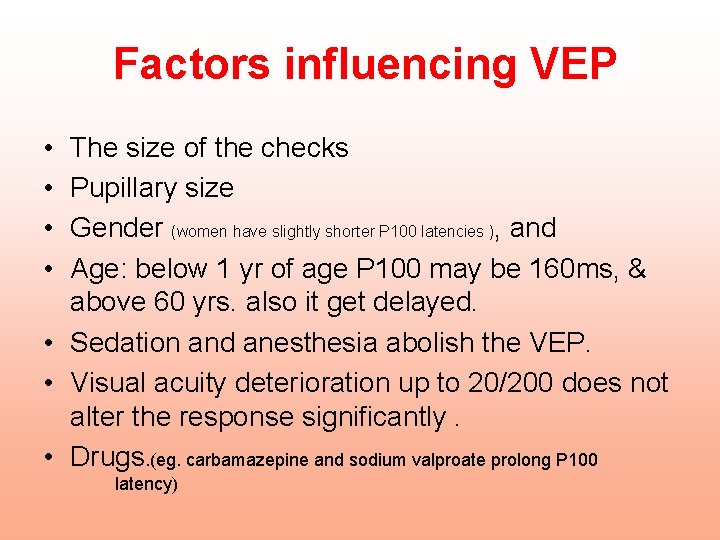 Factors influencing VEP

• The size of the checks
• Pupillary size
• Gender (women have slightly shorter P100 latencies ), and
• Age: below 1 yr of age P100 may be 160ms, & above 60 yrs. also it get delayed.
• Sedation and anesthesia abolish the VEP.
• Visual acuity deterioration up to 20/200 does not alter the response significantly .
• Drugs.(eg. carbamazepine and sodium valproate prolong P100 latency)